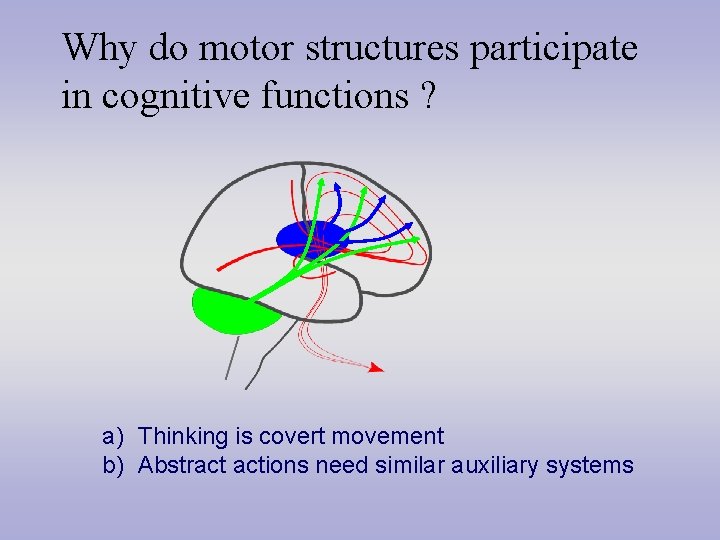 Why do motor structures participate in cognitive functions ?

a) Thinking is covert movement
b) Abstract actions need similar auxiliary systems